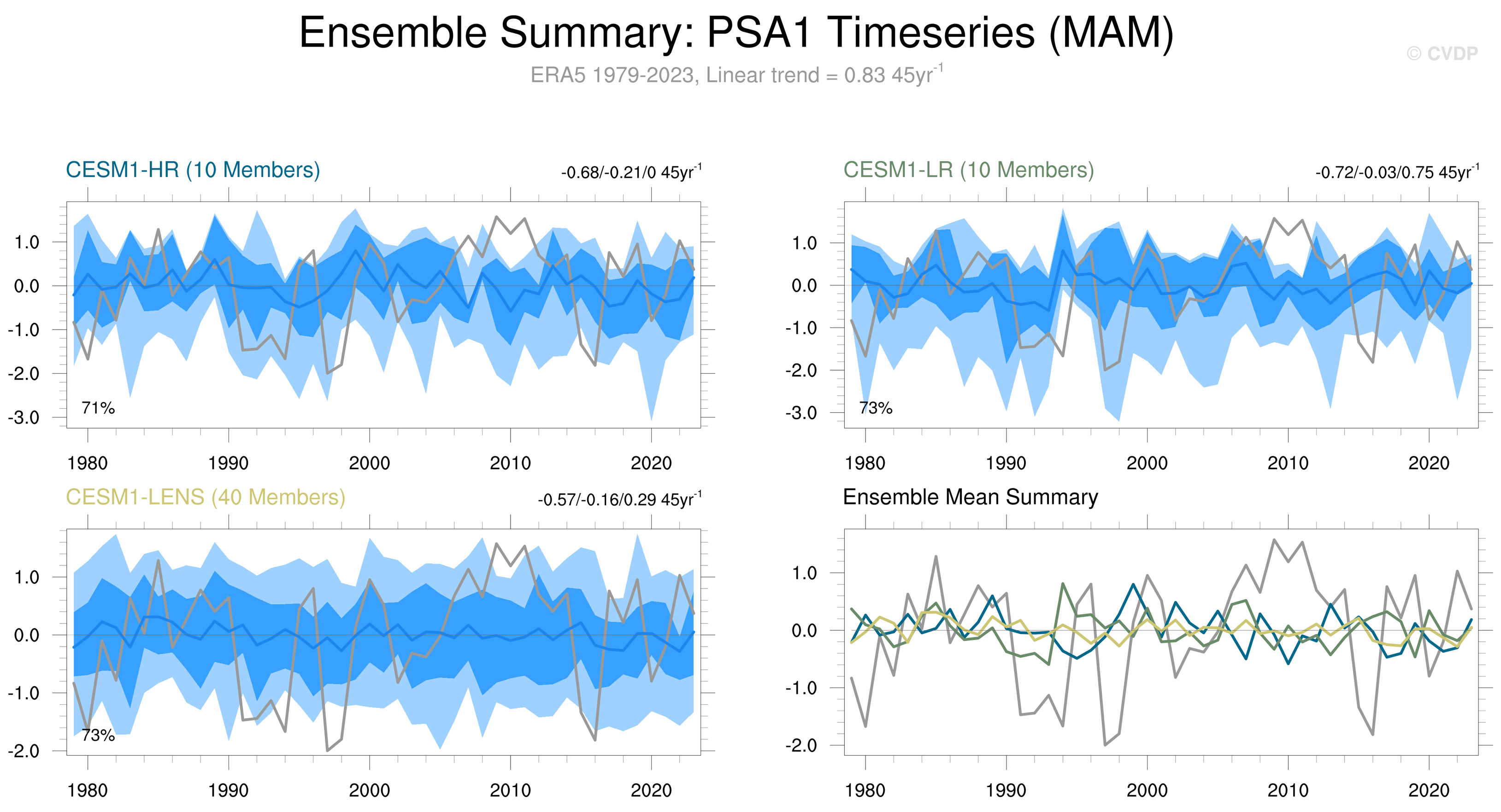 Ensemble Summary: PSA1 Timeseries (MAM)

© CVDP

ERA5 1979-2023, Linear trend = 0.83 $45yr^{-1}$

CESM1-HR (10 Members)

-0.68/-0.21/0 $45yr^{-1}$

1.0
0.0
-1.0
-2.0
-3.0

71%

1980 1990 2000 2010 2020

CESM1-LR (10 Members)

-0.72/-0.03/0.75 $45yr^{-1}$

1.0
0.0
-1.0
-2.0
-3.0

73%

1980 1990 2000 2010 2020

CESM1-LENS (40 Members)

-0.57/-0.16/0.29 $45yr^{-1}$

1.0
0.0
-1.0
-2.0

73%

1980 1990 2000 2010 2020

Ensemble Mean Summary

1.0
0.0
-1.0
-2.0

1980 1990 2000 2010 2020